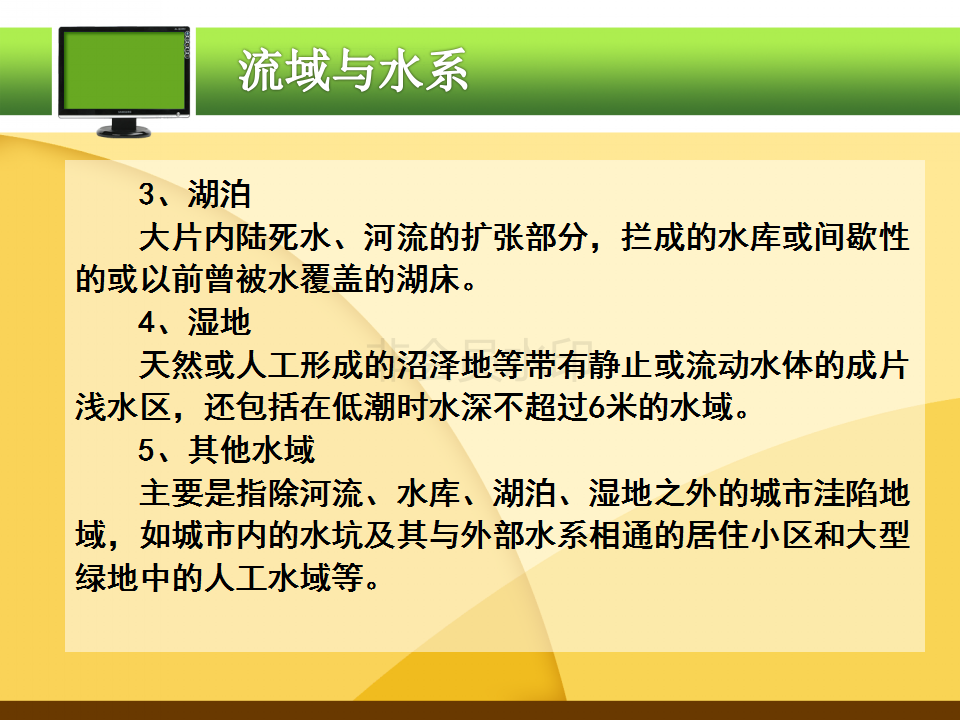 流域与水系

3、湖泊

大片内陆死水、河流的扩张部分，拦成的水库或间歇性的或以前曾被水覆盖的湖床。

4、湿地

天然或人工形成的沼泽地等带有静止或流动水体的成片浅水区，还包括在低潮时水深不超过6米的水域。

5、其他水域

主要是指除河流、水库、湖泊、湿地之外的城市洼陷地域，如城市内的水坑及其与外部水系相通的居住小区和大型绿地中的人工水域等。